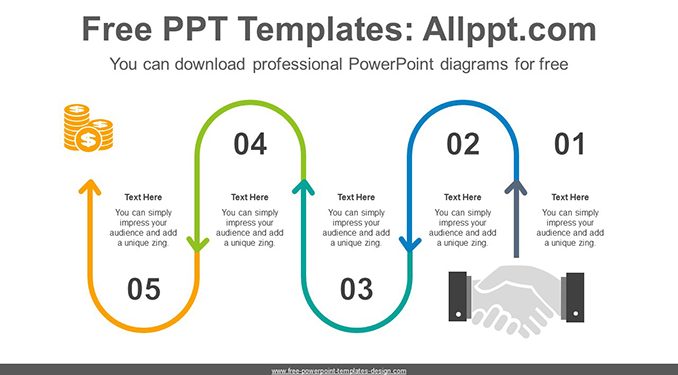 Free PPT Templates: Allppt.com

You can download professional PowerPoint diagrams for free

04

02

01

Text Here
You can simply impress your audience and add a unique zing.

Text Here
You can simply impress your audience and add a unique zing.

Text Here
You can simply impress your audience and add a unique zing.

Text Here
You can simply impress your audience and add a unique zing.

Text Here
You can simply impress your audience and add a unique zing.

05

03

www.free-powerpoint-templates-design.com